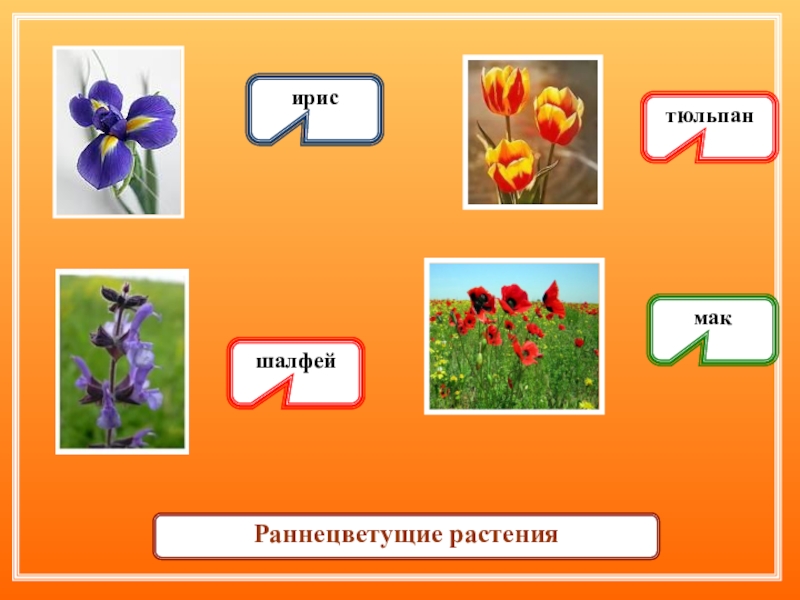 ирис

тюльпан

шалфей

мак

Раннецветущие растения